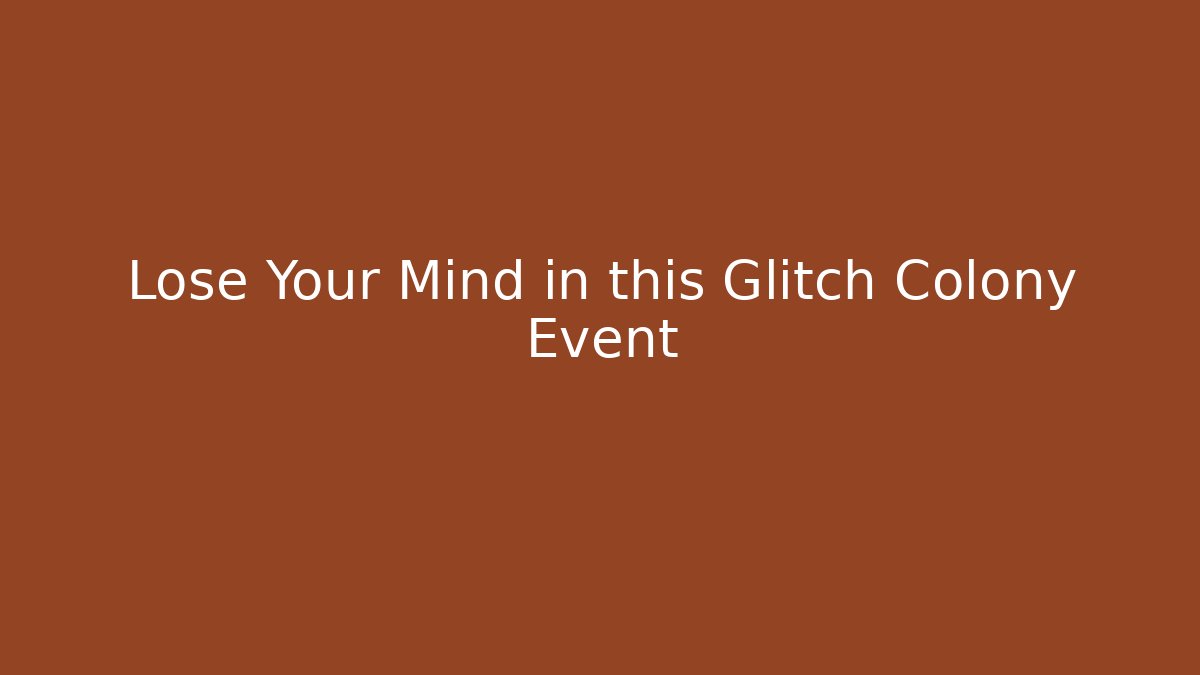 Lose Your Mind in this Glitch Colony Event